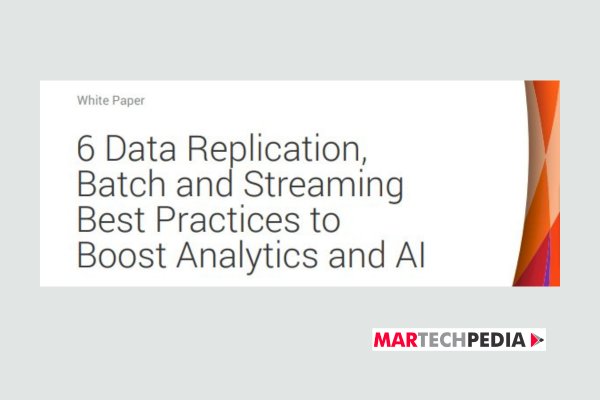 White Paper

6 Data Replication, Batch and Streaming Best Practices to Boost Analytics and AI

MARTECHPEDIA